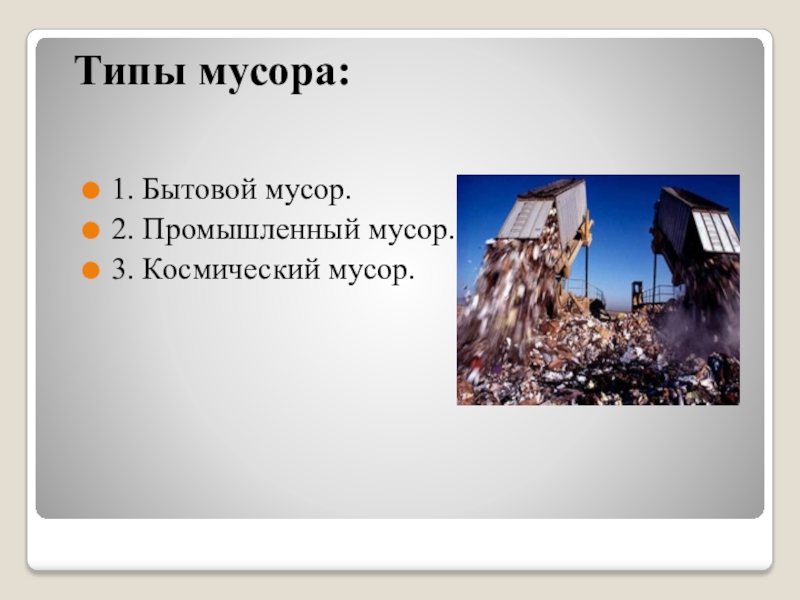 Типы мусора:

1. Бытовой мусор.
2. Промышленный мусор.
3. Космический мусор.